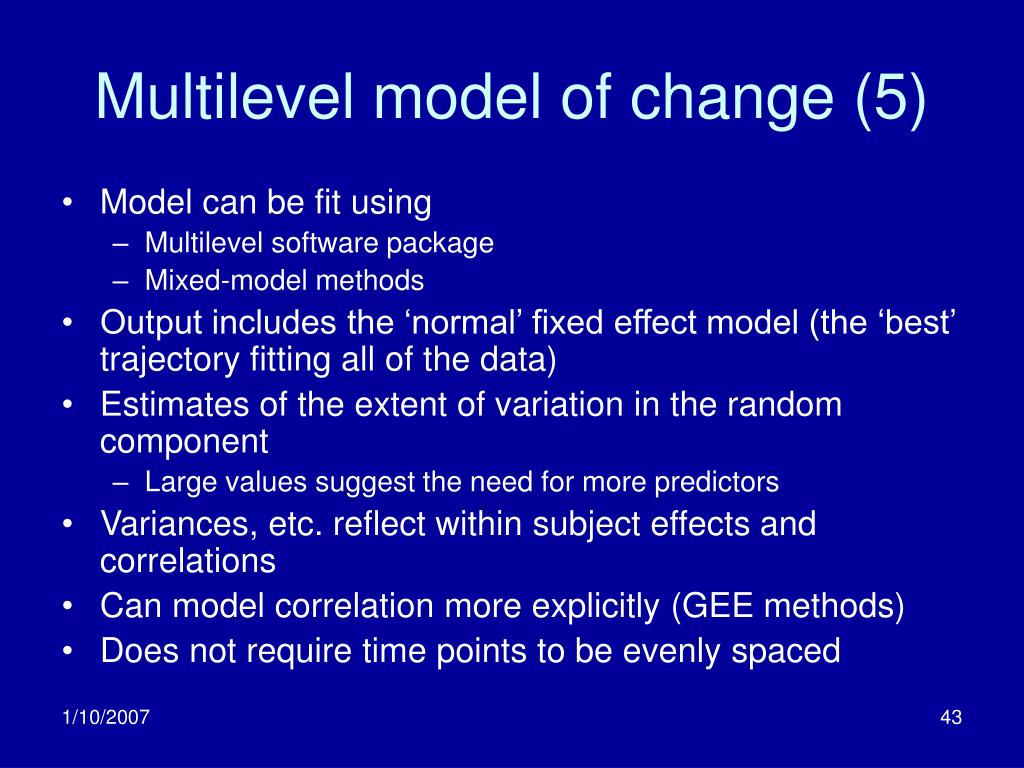 Multilevel model of change (5)

• Model can be fit using
– Multilevel software package
– Mixed-model methods
• Output includes the ‘normal’ fixed effect model (the ‘best’ trajectory fitting all of the data)
• Estimates of the extent of variation in the random component
– Large values suggest the need for more predictors
• Variances, etc. reflect within subject effects and correlations
• Can model correlation more explicitly (GEE methods)
• Does not require time points to be evenly spaced

1/10/2007

43